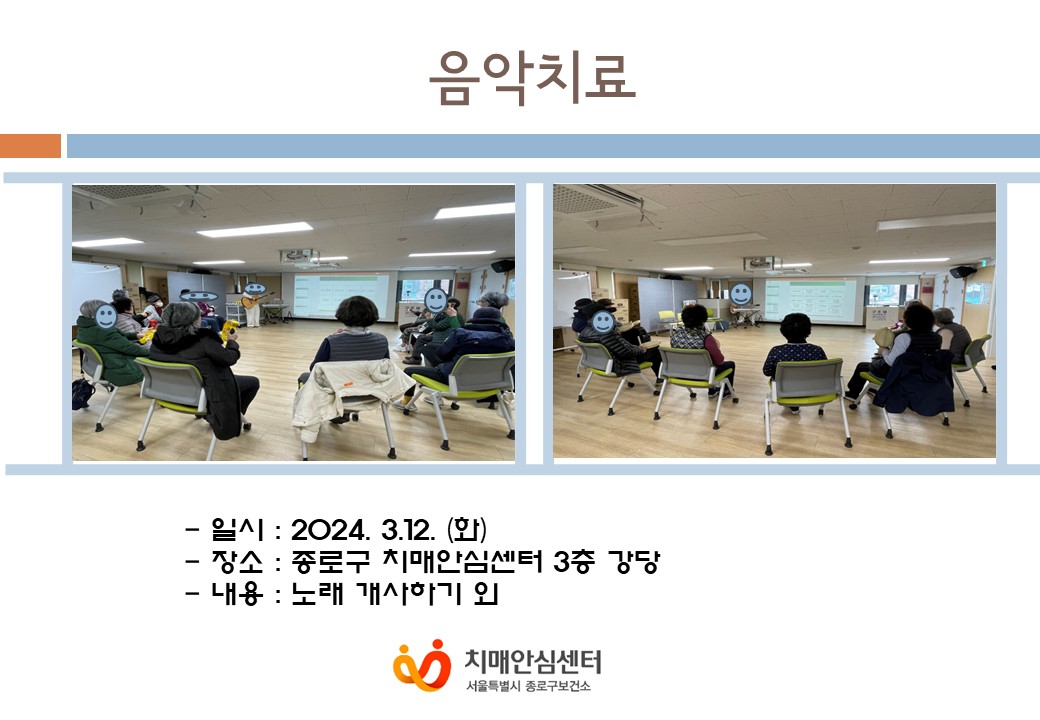 음악치료

- 일시 : 2024. 3.12. (화)
- 장소 : 종로구 치매안심센터 3층 강당
- 내용 : 노래 개사하기 외

치매안심센터
서울특별시 종로구보건소